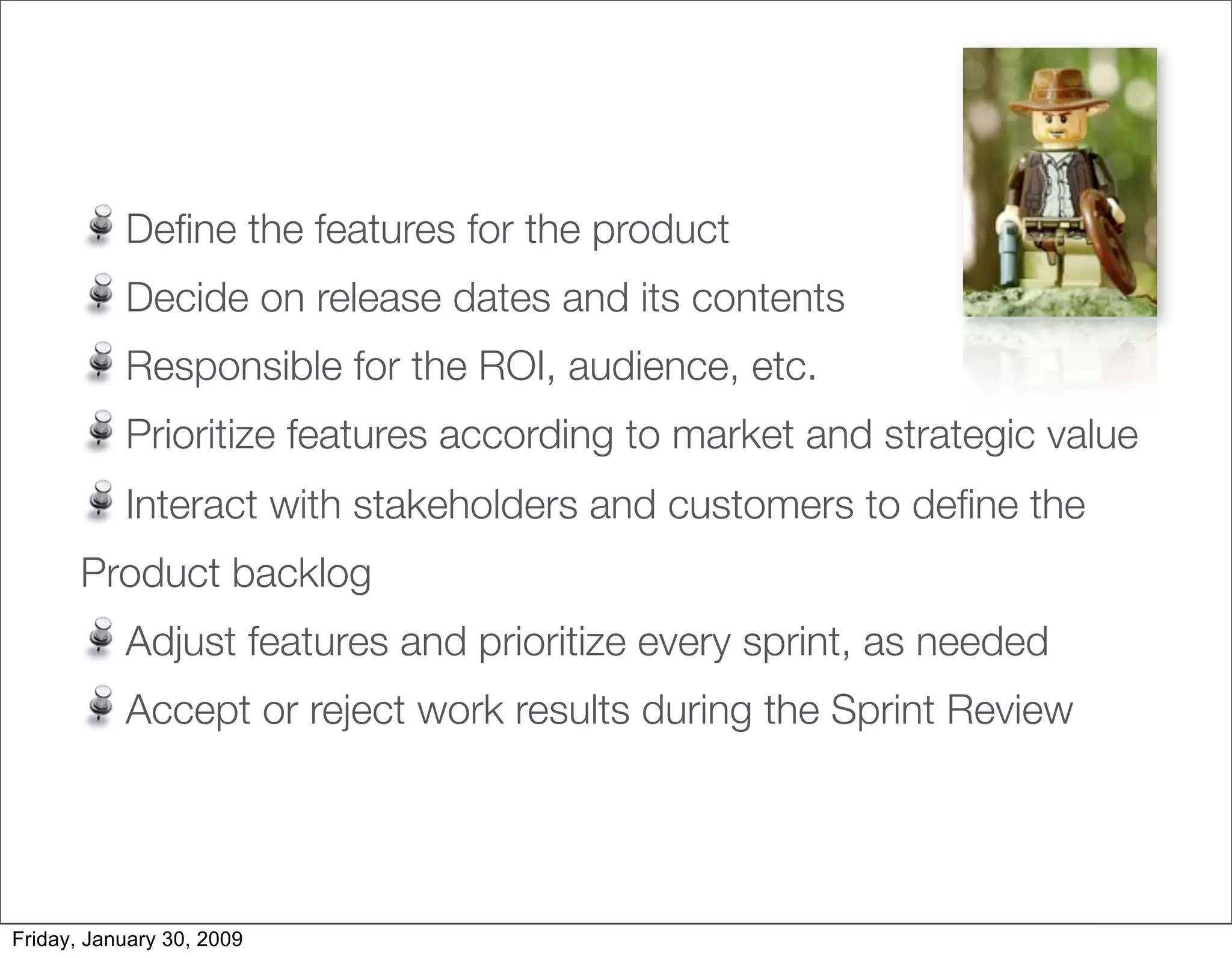 Define the features for the product

Decide on release dates and its contents

Responsible for the ROI, audience, etc.

Prioritize features according to market and strategic value

Interact with stakeholders and customers to define the Product backlog

Adjust features and prioritize every sprint, as needed

Accept or reject work results during the Sprint Review

Friday, January 30, 2009